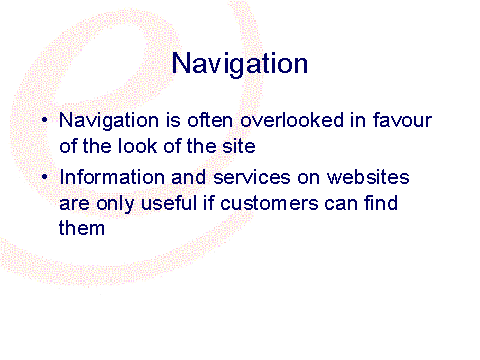 Navigation

• Navigation is often overlooked in favour of the look of the site

• Information and services on websites are only useful if customers can find them